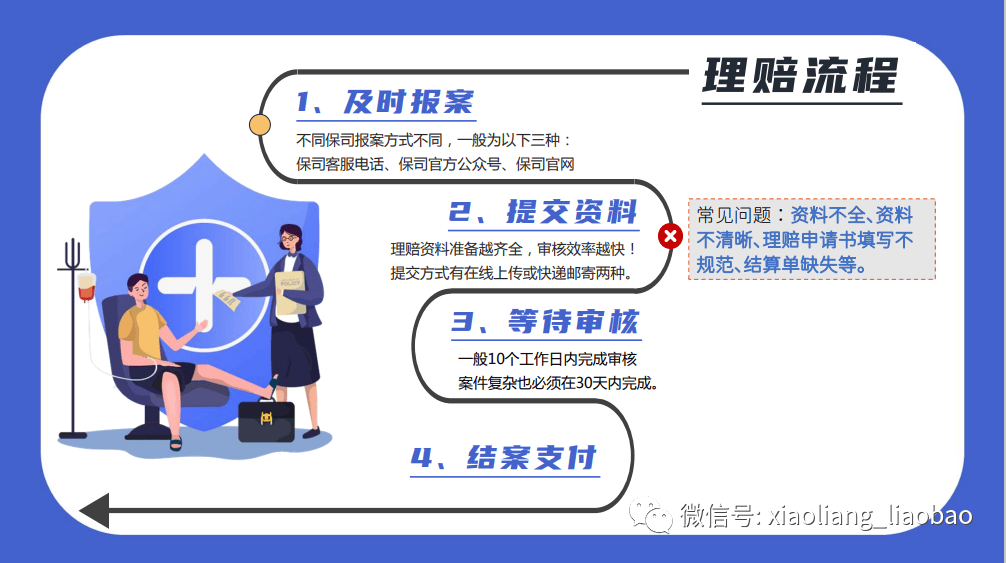 理赔流程

1、及时报案

不同保司报案方式不同，一般为以下三种：
保司客服电话、保司官方公众号、保司官网

2、提交资料

理赔资料准备越齐全，审核效率越快！
提交方式有在线上传或快递邮寄两种。

常见问题：资料不全、资料不清晰、理赔申请书填写不规范、结算单缺失等。

3、等待审核

一般10个工作日内完成审核
案件复杂也必须在30天内完成。

4、结案支付

微信号: xiaoliang_liaobao